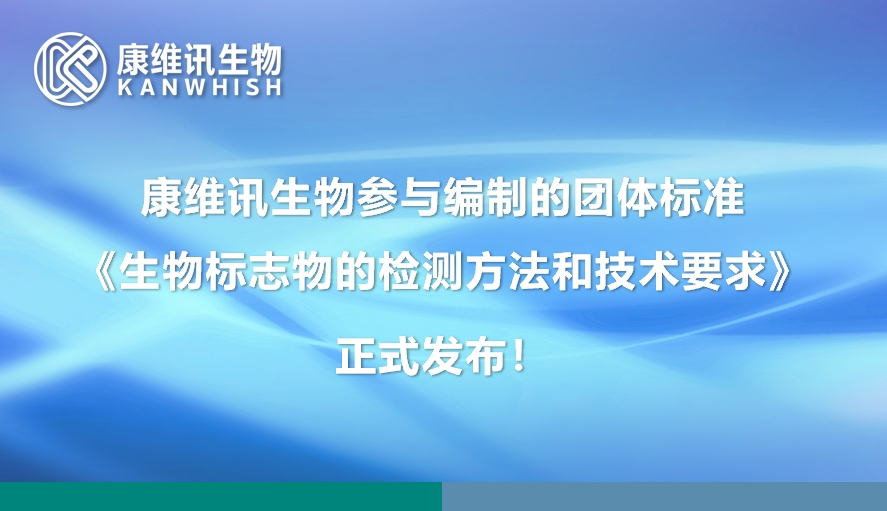 康维讯生物
KANWHISH

康维讯生物参与编制的团体标准
《生物标志物的检测方法和技术要求》
正式发布！